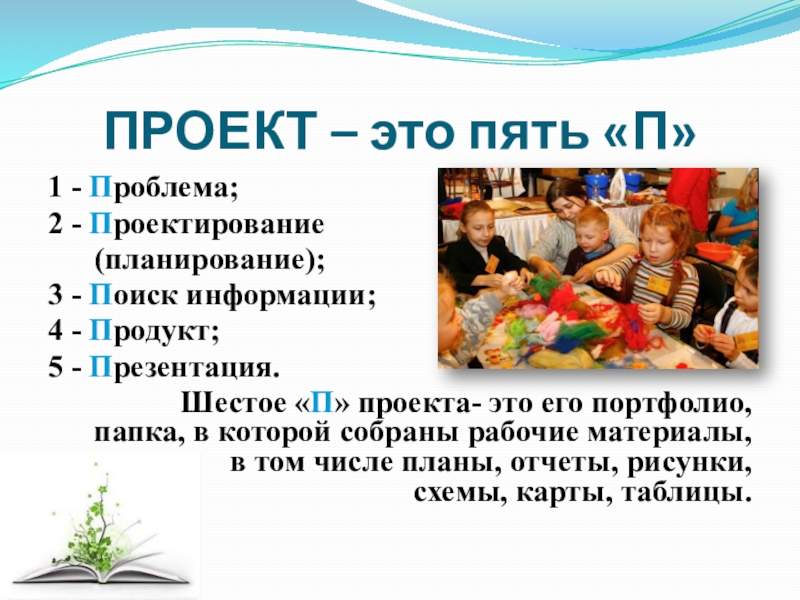 ПРОЕКТ – это пять «П»

1 - Проблема;
2 - Проектирование (планирование);
3 - Поиск информации;
4 - Продукт;
5 - Презентация.

Шестое «П» проекта- это его портфолио, папка, в которой собраны рабочие материалы, в том числе планы, отчеты, рисунки, схемы, карты, таблицы.